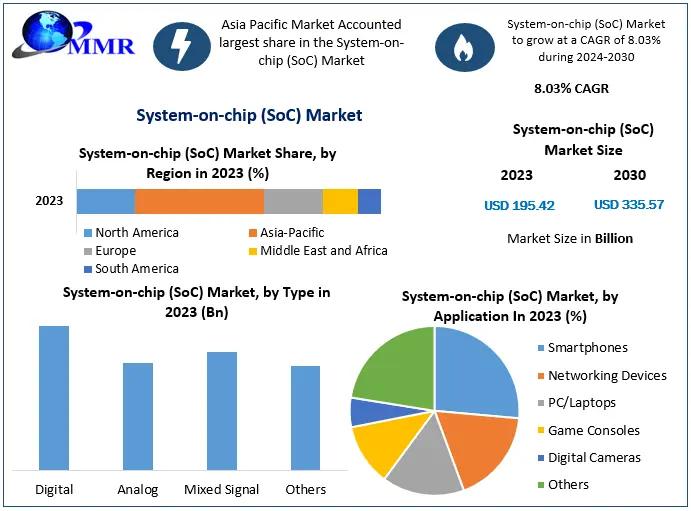 MMR

Asia Pacific Market Accounted largest share in the System-on-chip (SoC) Market

System-on-chip (SoC) Market to grow at a CAGR of 8.03% during 2024-2030

8.03% CAGR

System-on-chip (SoC) Market

System-on-chip (SoC) Market Size

2023

2030

USD 195.42

USD 335.57

Market Size in Billion

System-on-chip (SoC) Market Share, by Region in 2023 (%)

2023

North America
Asia-Pacific
Europe
Middle East and Africa
South America

System-on-chip (SoC) Market, by Type in 2023 (Bn)

Digital
Analog
Mixed Signal
Others

System-on-chip (SoC) Market, by Application In 2023 (%)

Smartphones
Networking Devices
PC/Laptops
Game Consoles
Digital Cameras
Others